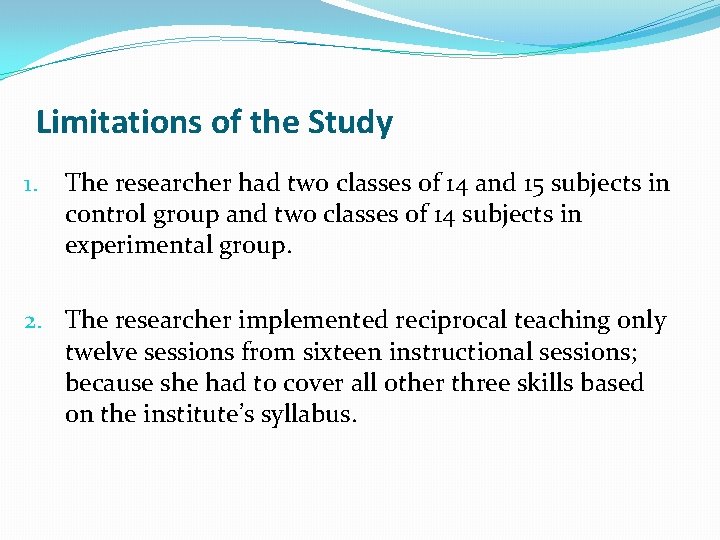 Limitations of the Study

1. The researcher had two classes of 14 and 15 subjects in control group and two classes of 14 subjects in experimental group.

2. The researcher implemented reciprocal teaching only twelve sessions from sixteen instructional sessions; because she had to cover all other three skills based on the institute's syllabus.